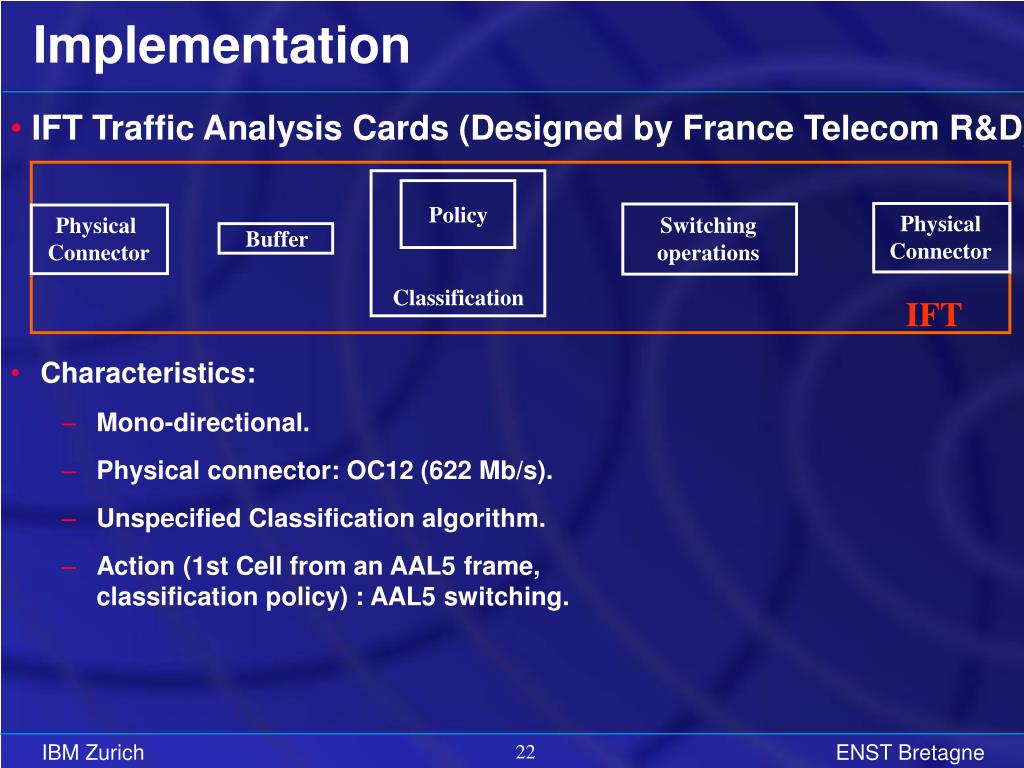 Implementation

• IFT Traffic Analysis Cards (Designed by France Telecom R&D

Physical Connector

Buffer

Policy

Classification

Switching operations

Physical Connector

IFT

• Characteristics:

– Mono-directional.

– Physical connector: OC12 (622 Mb/s).

– Unspecified Classification algorithm.

– Action (1st Cell from an AAL5 frame, classification policy) : AAL5 switching.

IBM Zurich

22

ENST Bretagne